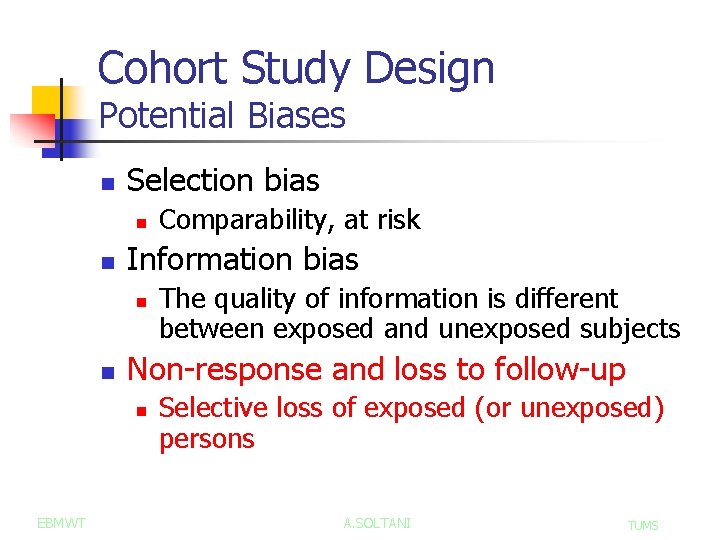 Cohort Study Design
Potential Biases

Selection bias
Comparability, at risk
Information bias
The quality of information is different between exposed and unexposed subjects
Non-response and loss to follow-up
Selective loss of exposed (or unexposed) persons

EBMWT
A.SOLTANI
TUMS